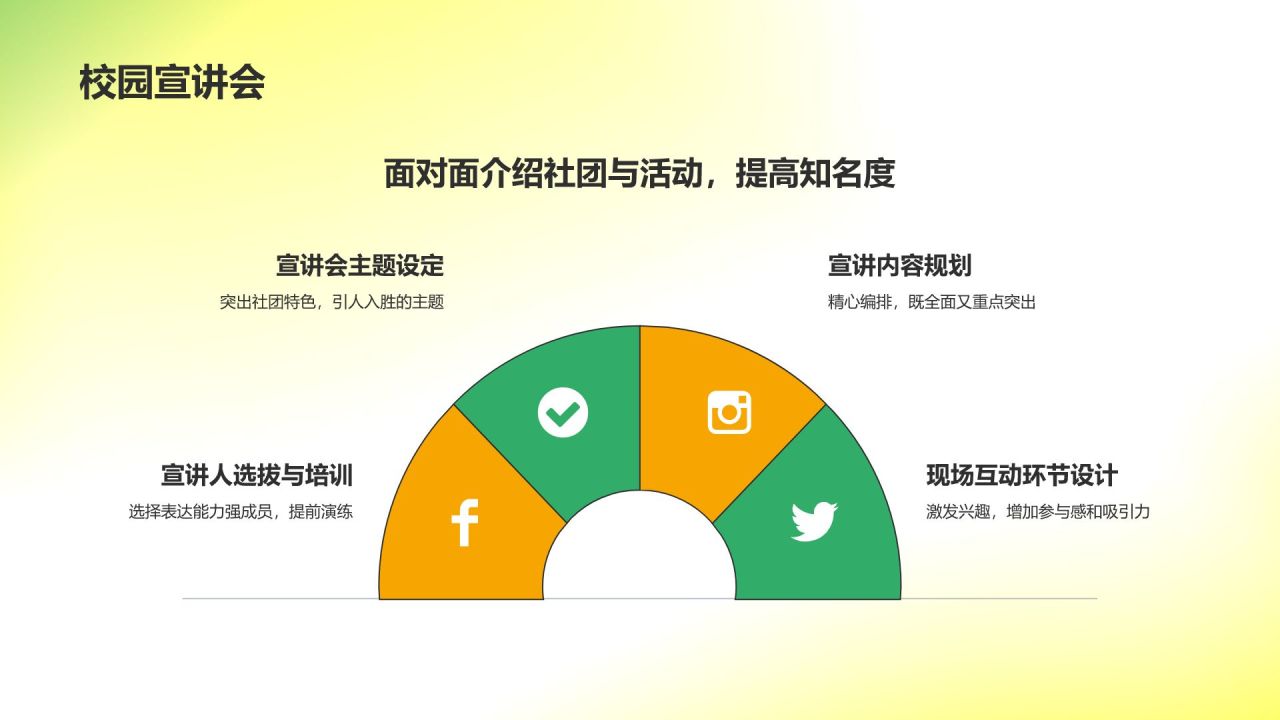 校园宣讲会

面对面介绍社团与活动，提高知名度

宣讲会主题设定

突出社团特色，引人入胜的主题

宣讲内容规划

精心编排，既全面又重点突出

宣讲人选拔与培训

选择表达能力强成员，提前演练

现场互动环节设计

激发兴趣，增加参与感和吸引力